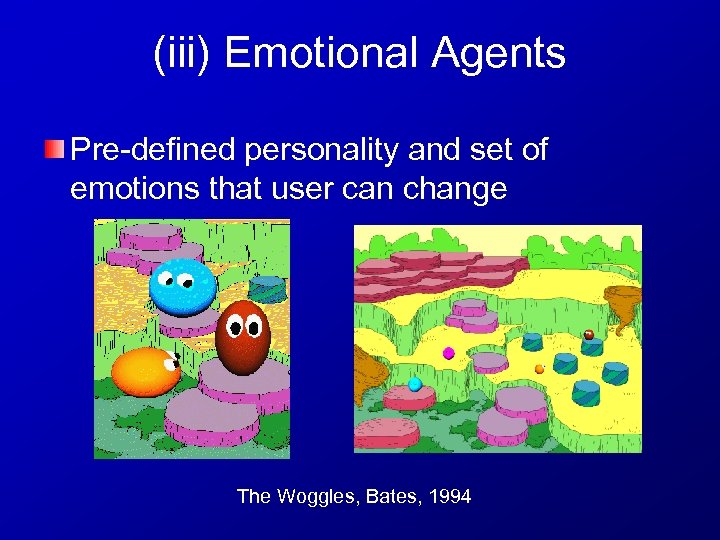 (iii) Emotional Agents

Pre-defined personality and set of emotions that user can change

The Woggles, Bates, 1994